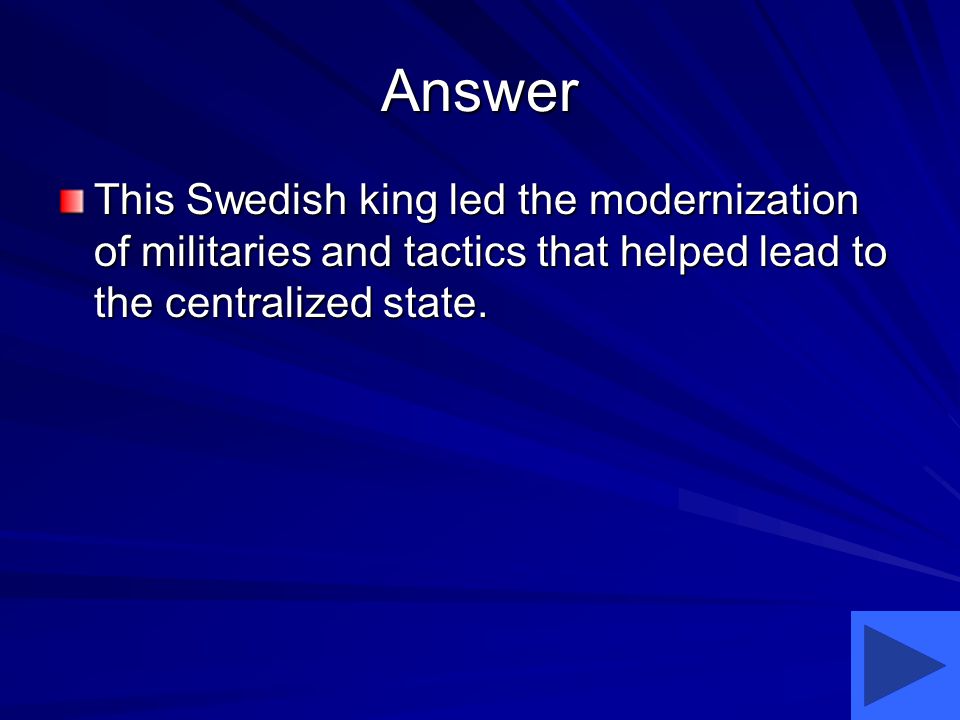 Answer

This Swedish king led the modernization of militaries and tactics that helped lead to the centralized state.